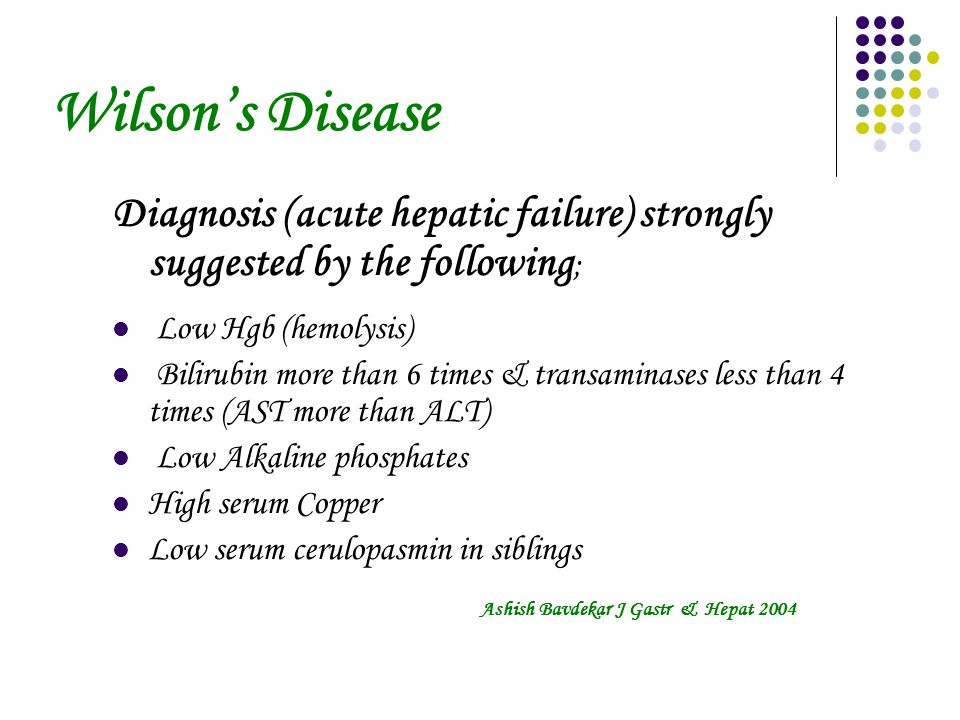 Wilson's Disease

Diagnosis (acute hepatic failure) strongly suggested by the following;

- Low Hgb (hemolysis)
- Bilirubin more than 6 times & transaminases less than 4 times (AST more than ALT)
- Low Alkaline phosphates
- High serum Copper
- Low serum cerulopasmin in siblings

Ashish Bavdekar J Gastr & Hepat 2004